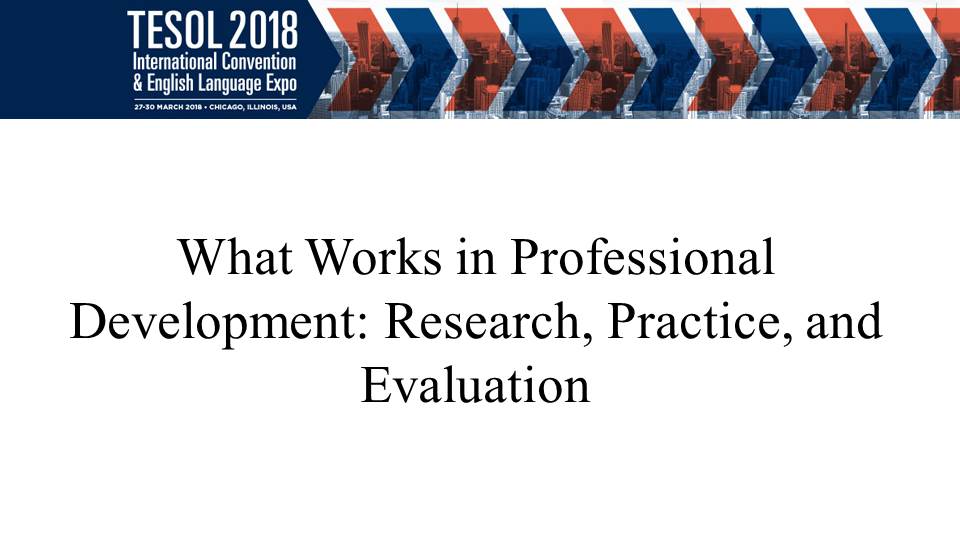 TESOL 2018
International Convention
& English Language Expo
27-30 MARCH 2018 • CHICAGO, ILLINOIS, USA

What Works in Professional Development: Research, Practice, and Evaluation